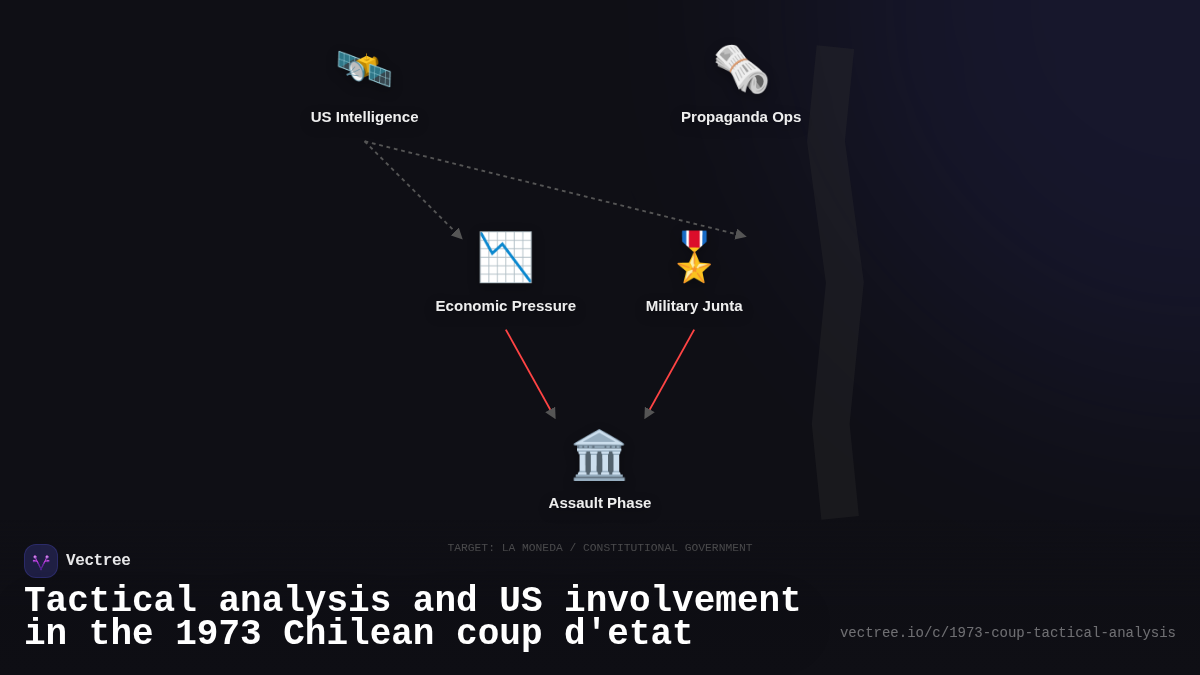 US Intelligence

Propaganda Ops

Economic Pressure

Military Junta

Assault Phase

TARGET: LA MONEDA / CONSTITUTIONAL GOVERNMENT

Vectree

Tactical analysis and US involvement in the 1973 Chilean coup d'etat

vectree.io/c/1973-coup-tactical-analysis